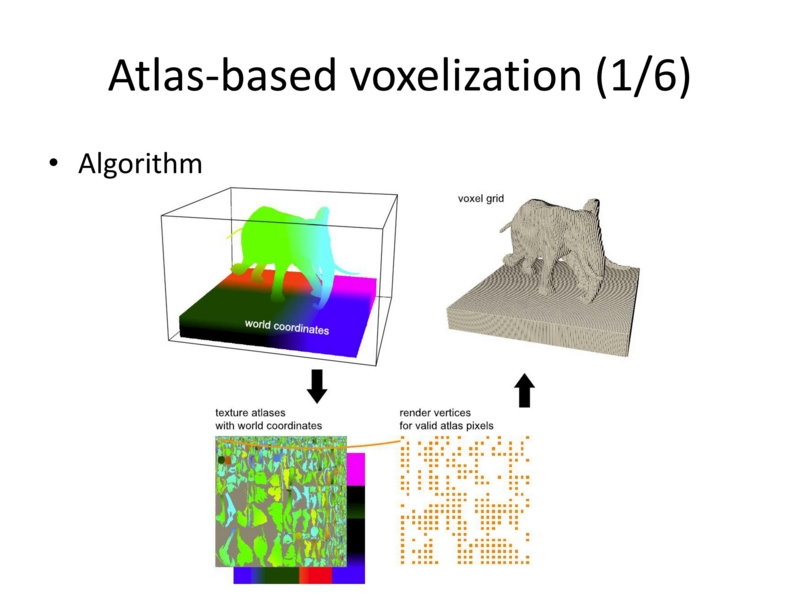 Atlas-based voxelization (1/6)

• Algorithm

world coordinates

voxel grid

texture atlases
with world coordinates

render vertices
for valid atlas pixels